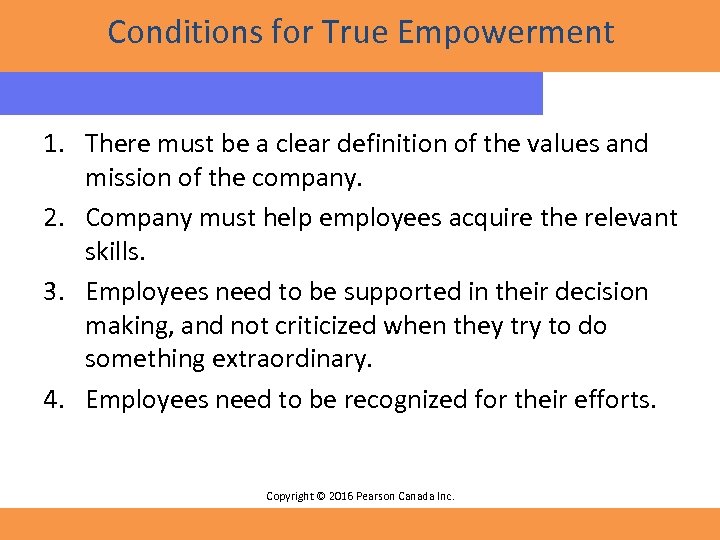 Conditions for True Empowerment

1. There must be a clear definition of the values and mission of the company.
2. Company must help employees acquire the relevant skills.
3. Employees need to be supported in their decision making, and not criticized when they try to do something extraordinary.
4. Employees need to be recognized for their efforts.

Copyright © 2016 Pearson Canada Inc.